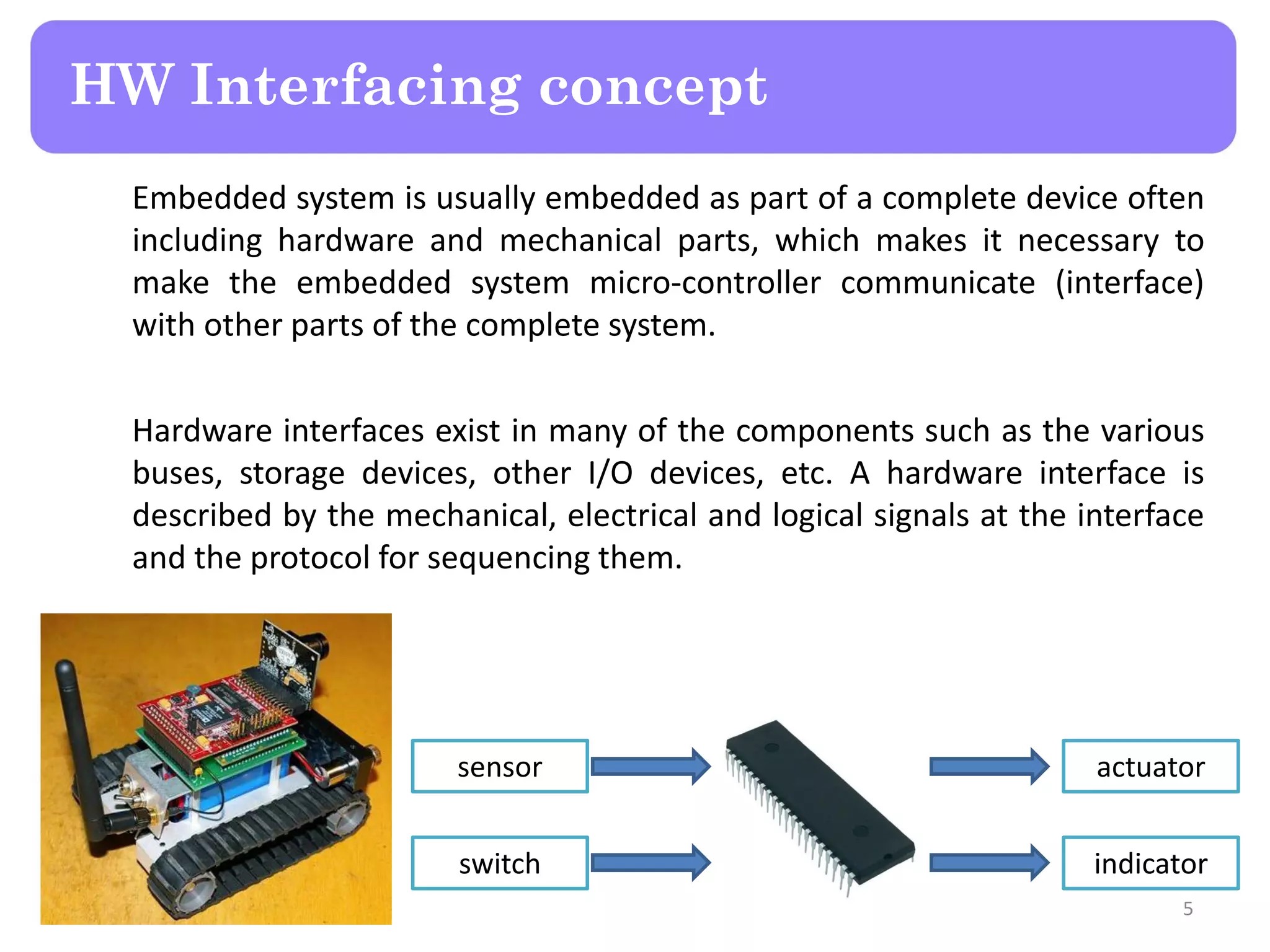 HW Interfacing concept

Embedded system is usually embedded as part of a complete device often including hardware and mechanical parts, which makes it necessary to make the embedded system micro-controller communicate (interface) with other parts of the complete system.

Hardware interfaces exist in many of the components such as the various buses, storage devices, other I/O devices, etc. A hardware interface is described by the mechanical, electrical and logical signals at the interface and the protocol for sequencing them.

sensor

switch

actuator

indicator

5